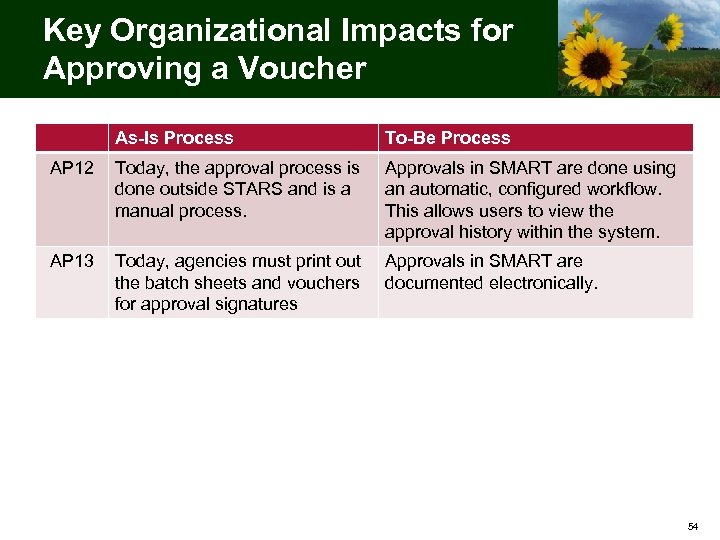 Key Organizational Impacts for Approving a Voucher

| | As-Is Process | To-Be Process |
|---|---|---|
| AP12 | Today, the approval process is done outside STARS and is a manual process. | Approvals in SMART are done using an automatic, configured workflow. This allows users to view the approval history within the system. |
| AP13 | Today, agencies must print out the batch sheets and vouchers for approval signatures | Approvals in SMART are documented electronically. |

54